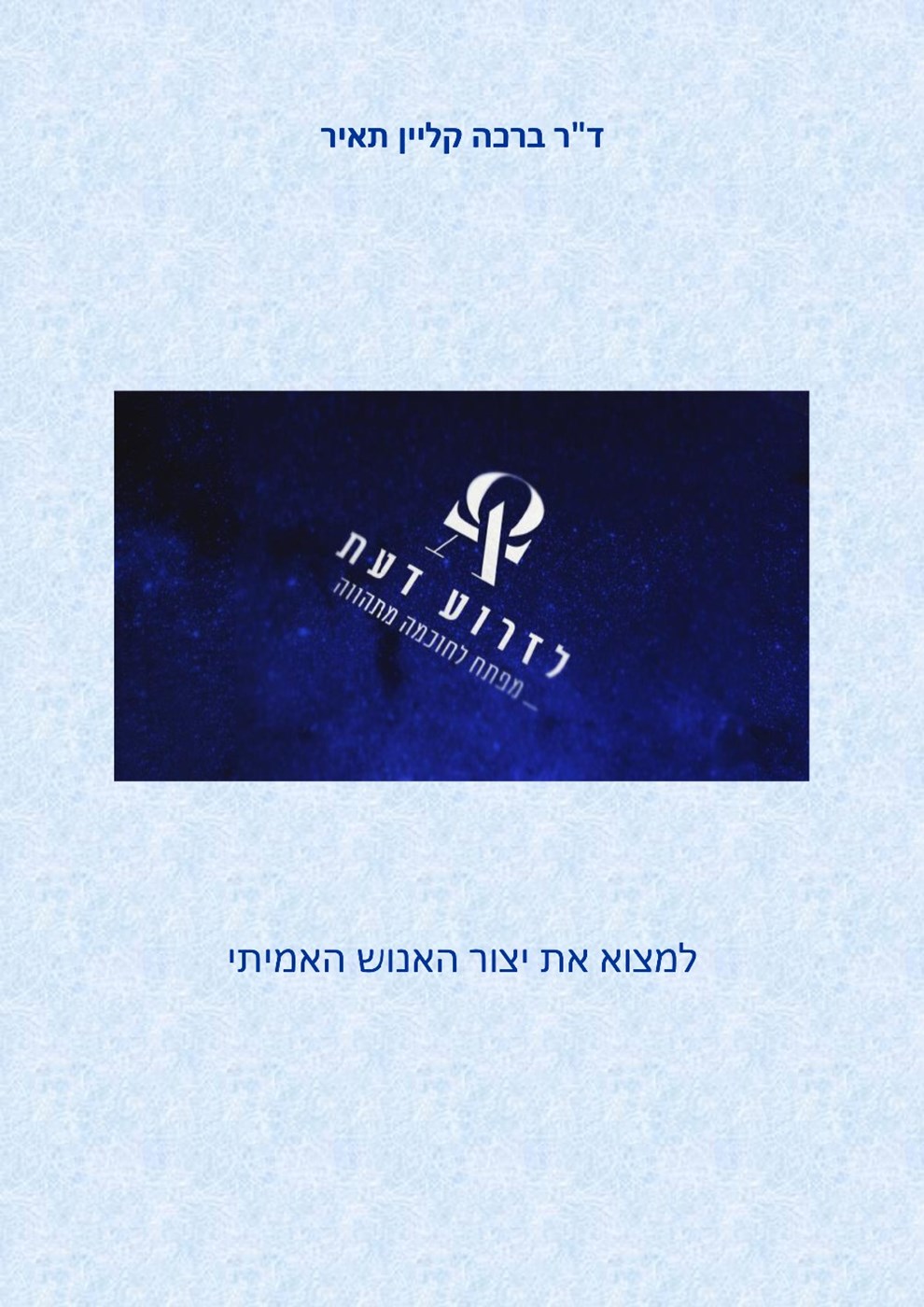 ד"ר ברכה קליין תאיר

לזרוע דעת
מפתח לחוכמה מתהווה

למצוא את יצור האנוש האמיתי